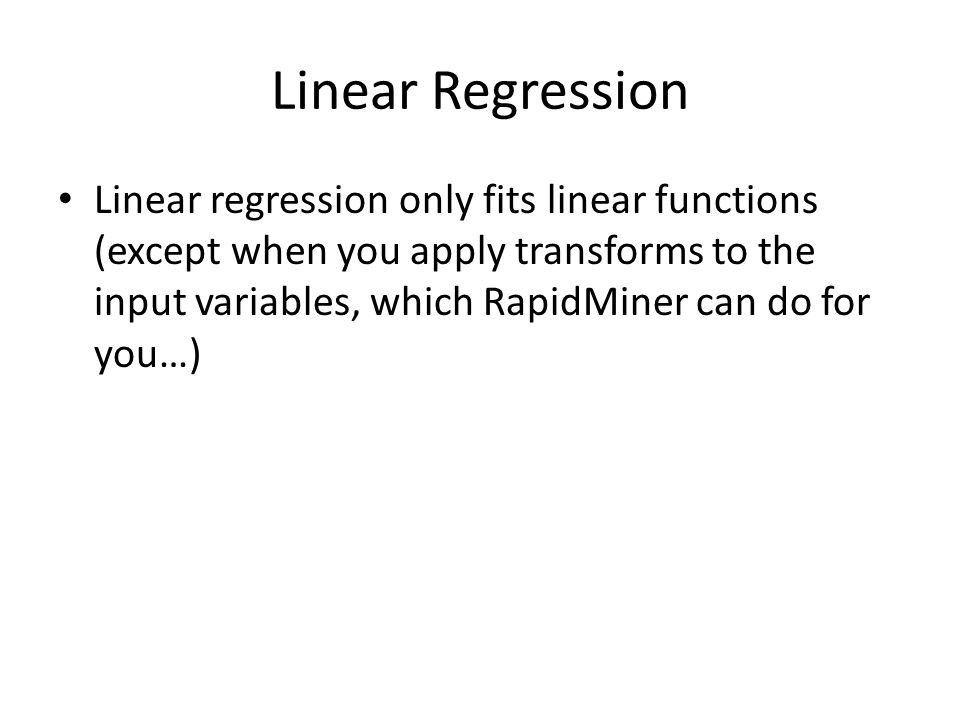 Linear Regression

• Linear regression only fits linear functions (except when you apply transforms to the input variables, which RapidMiner can do for you…)